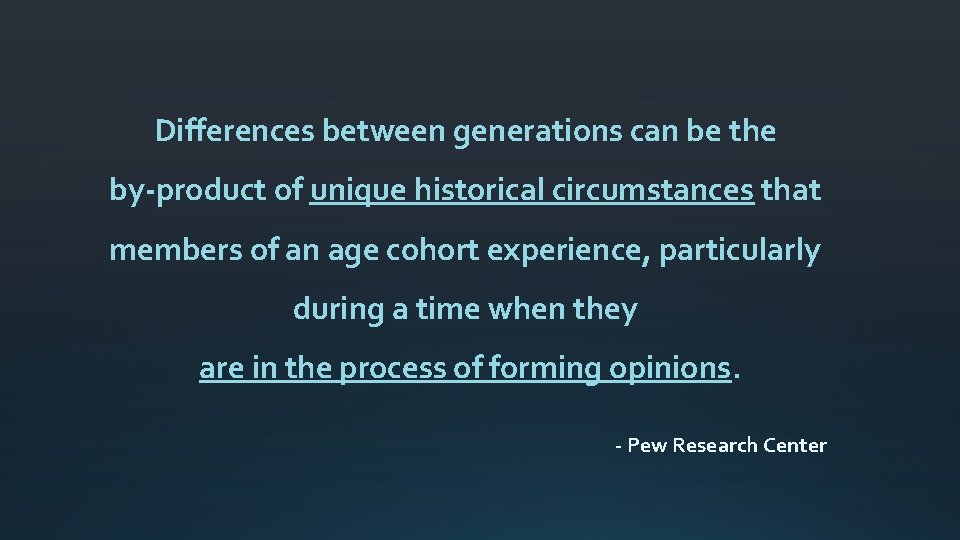 Differences between generations can be the by-product of unique historical circumstances that members of an age cohort experience, particularly during a time when they are in the process of forming opinions.

- Pew Research Center